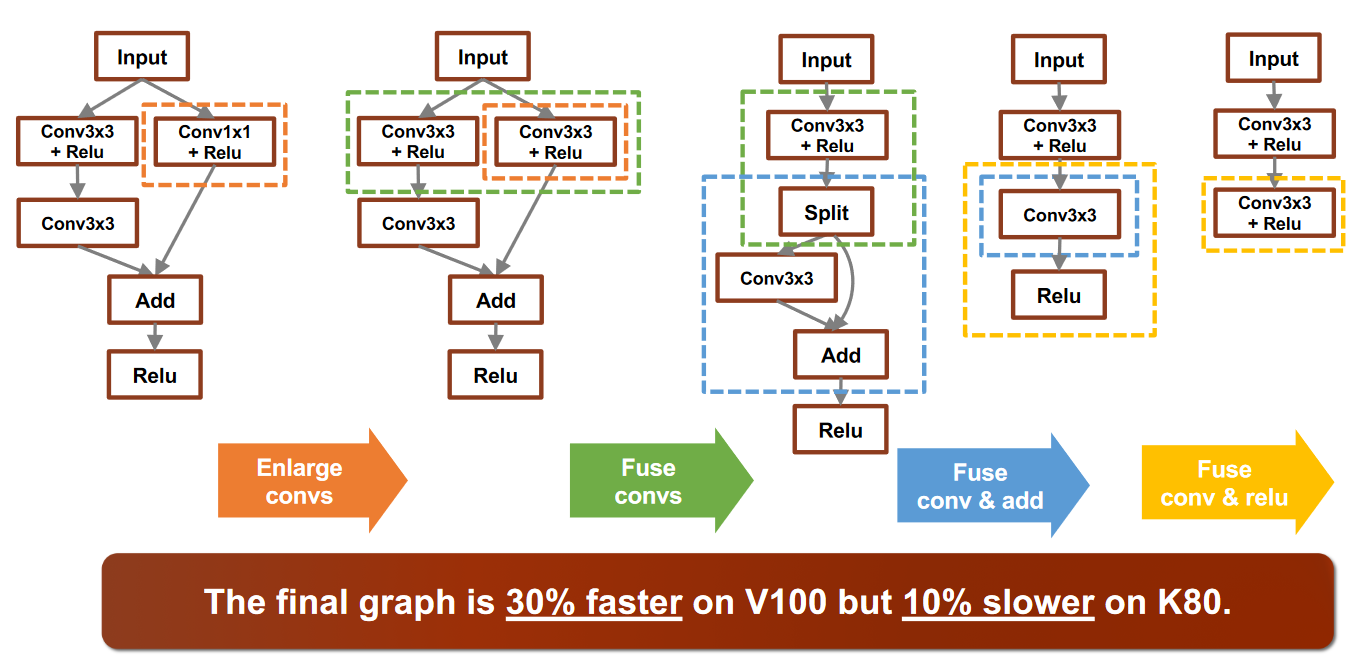 Input

Conv3x3 + Relu

Conv1x1 + Relu

Conv3x3

Add

Relu

Input

Conv3x3 + Relu

Conv3x3 + Relu

Conv3x3

Add

Relu

Input

Conv3x3 + Relu

Split

Conv3x3

Add

Relu

Input

Conv3x3 + Relu

Conv3x3

Relu

Input

Conv3x3 + Relu

Conv3x3 + Relu

Enlarge convs

Fuse convs

Fuse conv & add

Fuse conv & relu

The final graph is 30% faster on V100 but 10% slower on K80.